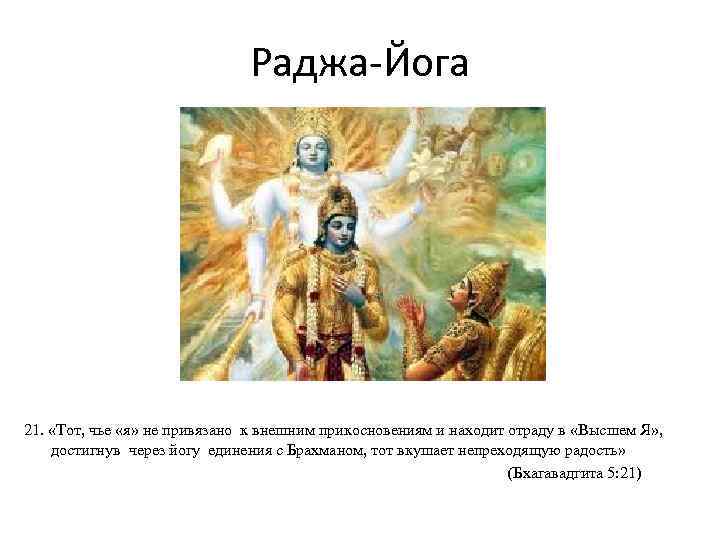 Раджа-Йога

21. «Тот, чье «я» не привязано к внешним прикосновениям и находит отраду в «Высшем Я», достигнув через йогу единения с Брахманом, тот вкушает непреходящую радость»

(Бхагавадгита 5:21)